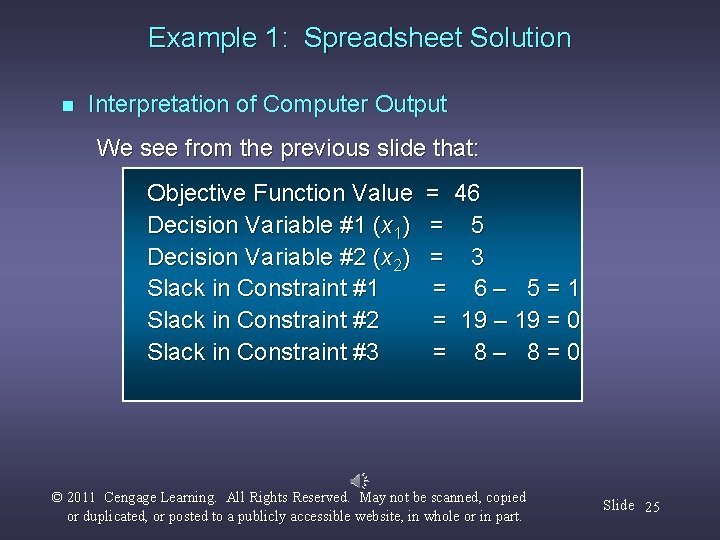 Example 1: Spreadsheet Solution

Interpretation of Computer Output

We see from the previous slide that:

Objective Function Value = 46
Decision Variable #1 ($x_1$) = 5
Decision Variable #2 ($x_2$) = 3
Slack in Constraint #1 = 6 – 5 = 1
Slack in Constraint #2 = 19 – 19 = 0
Slack in Constraint #3 = 8 – 8 = 0

© 2011 Cengage Learning. All Rights Reserved. May not be scanned, copied or duplicated, or posted to a publicly accessible website, in whole or in part.

Slide 25